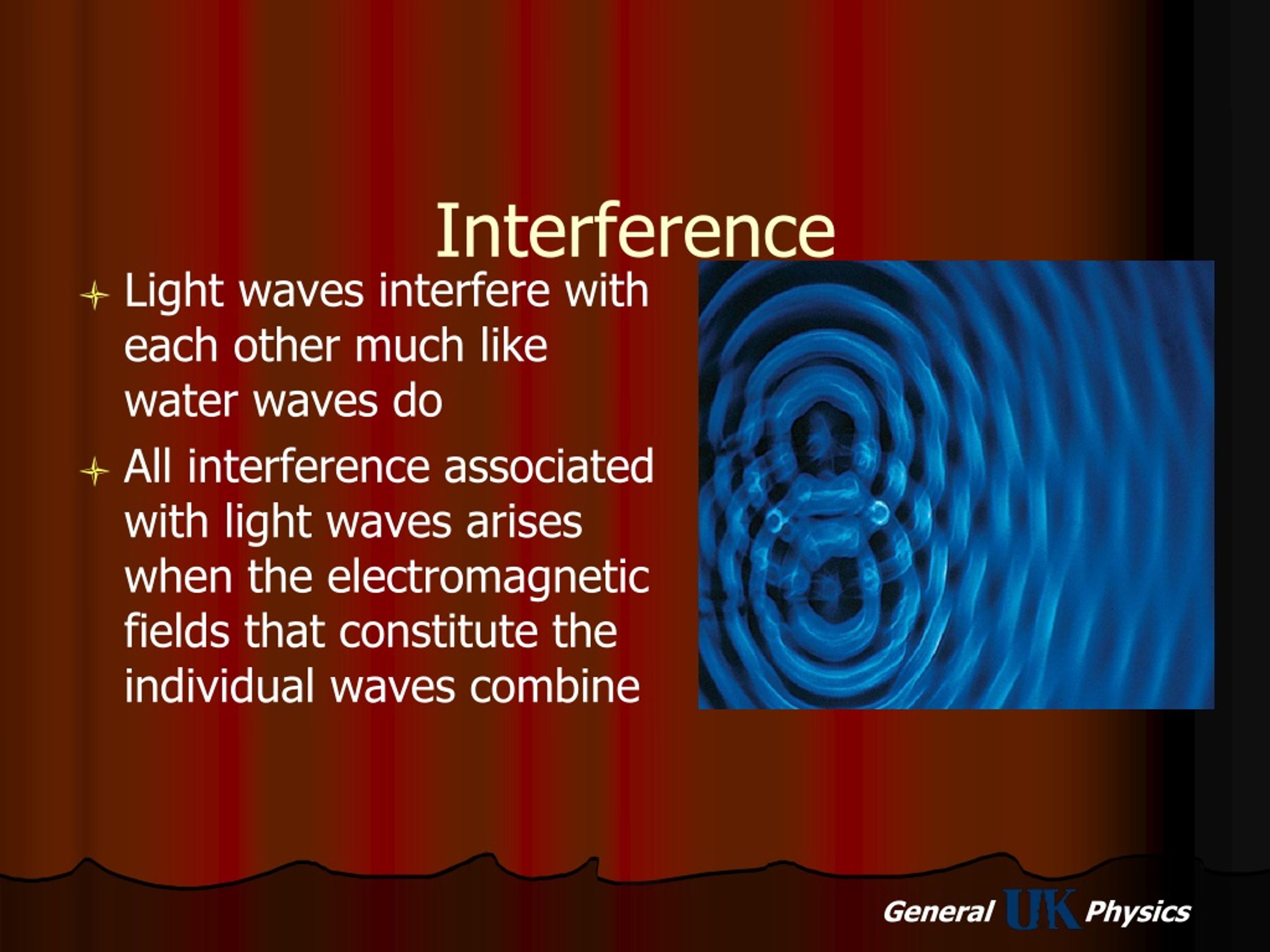 Interference

Light waves interfere with each other much like water waves do

All interference associated with light waves arises when the electromagnetic fields that constitute the individual waves combine

General UK Physics